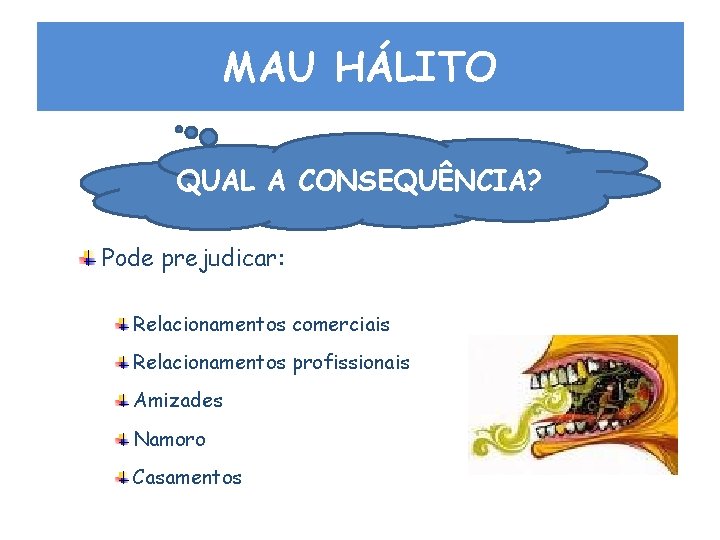 MAU HÁLITO

QUAL A CONSEQUÊNCIA?

Pode prejudicar:

Relacionamentos comerciais

Relacionamentos profissionais

Amizades

Namoro

Casamentos